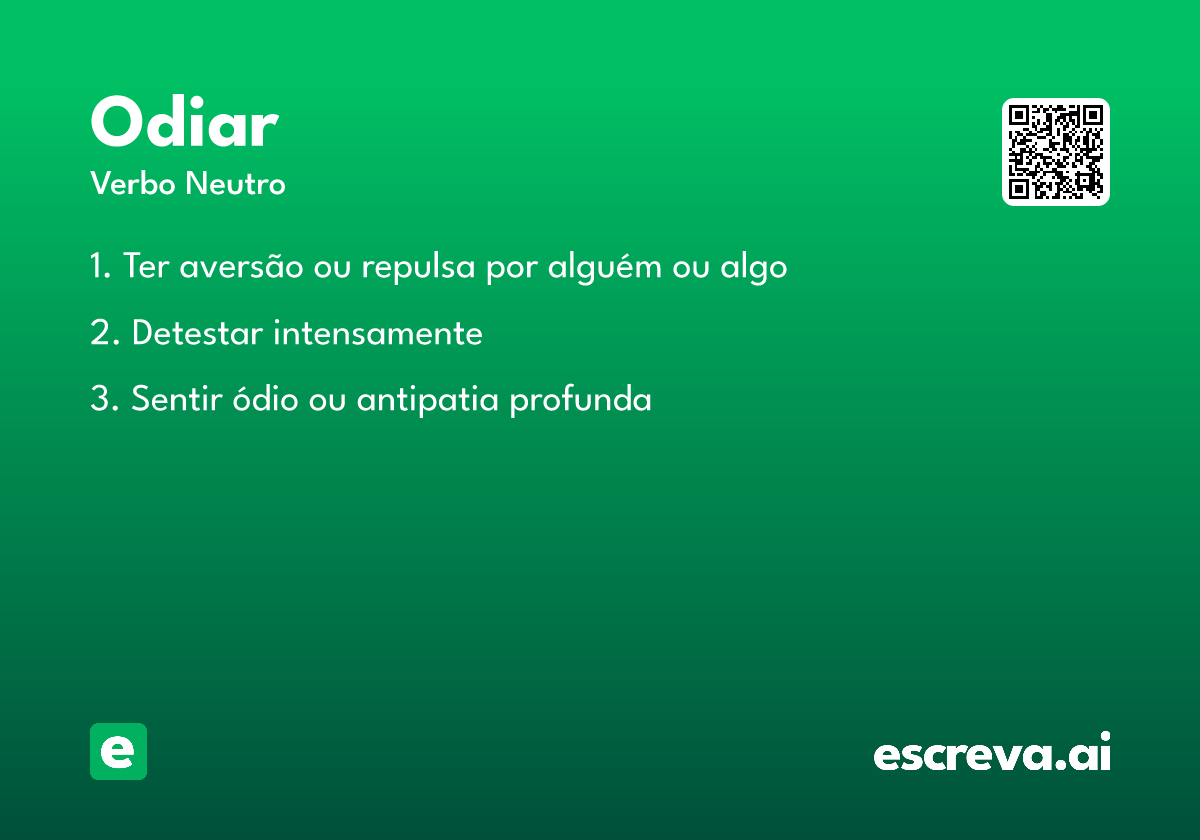 Odiar

Verbo Neutro

1. Ter aversão ou repulsa por alguém ou algo

2. Detestar intensamente

3. Sentir ódio ou antipatia profunda

e

escreva.ai